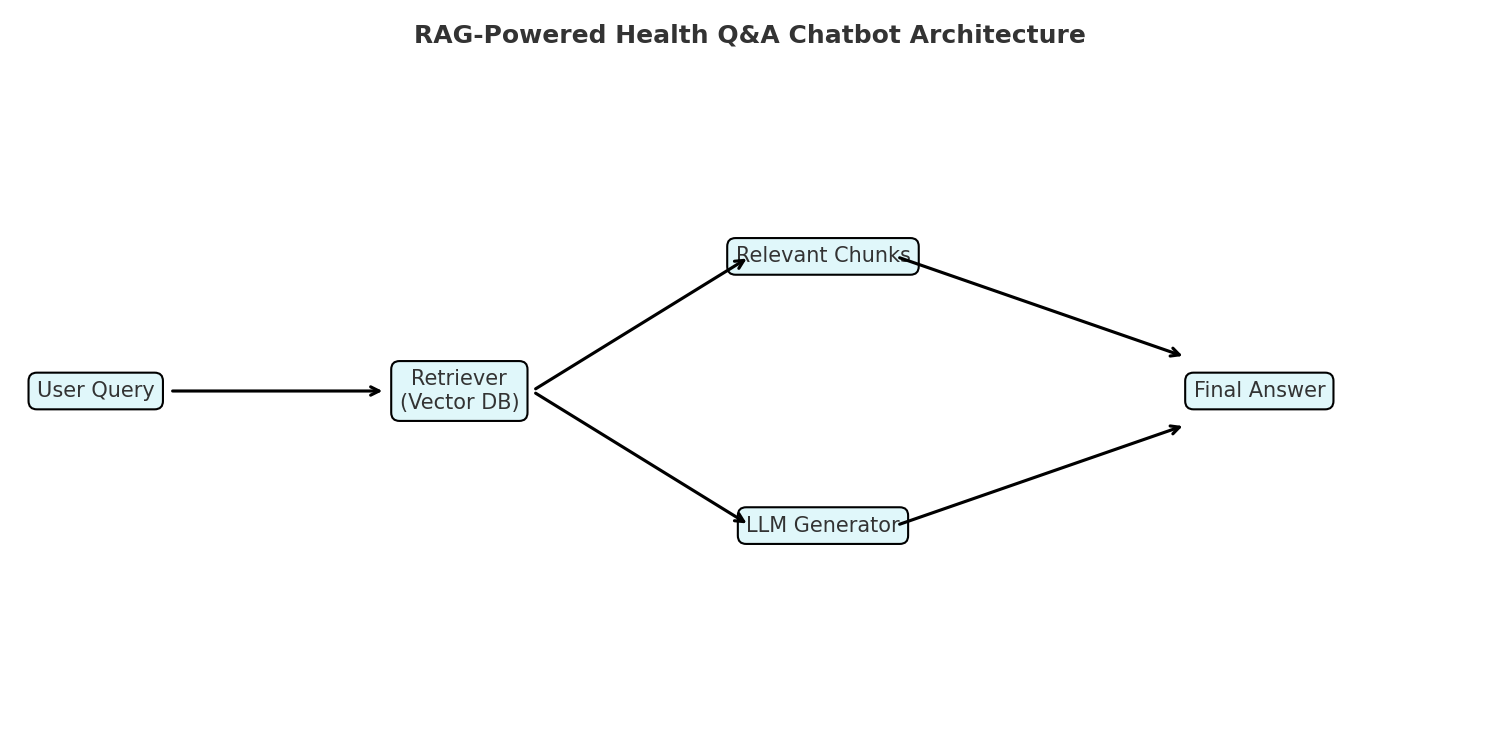 RAG-Powered Health Q&A Chatbot Architecture

User Query

Retriever
(Vector DB)

Relevant Chunks

LLM Generator

Final Answer